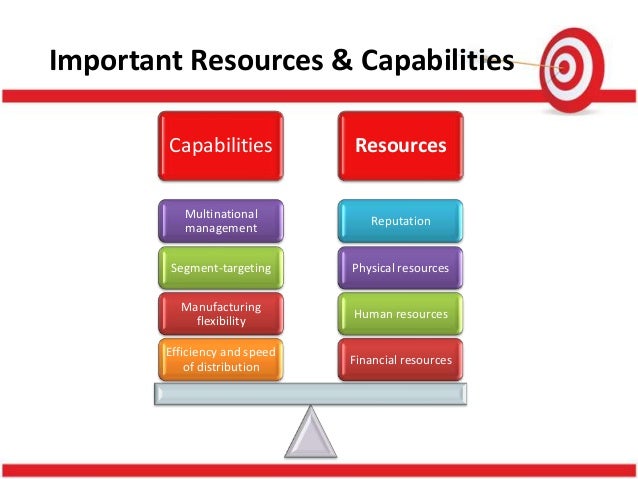 Important Resources & Capabilities

Capabilities

Multinational management

Segment-targeting

Manufacturing flexibility

Efficiency and speed of distribution

Resources

Reputation

Physical resources

Human resources

Financial resources